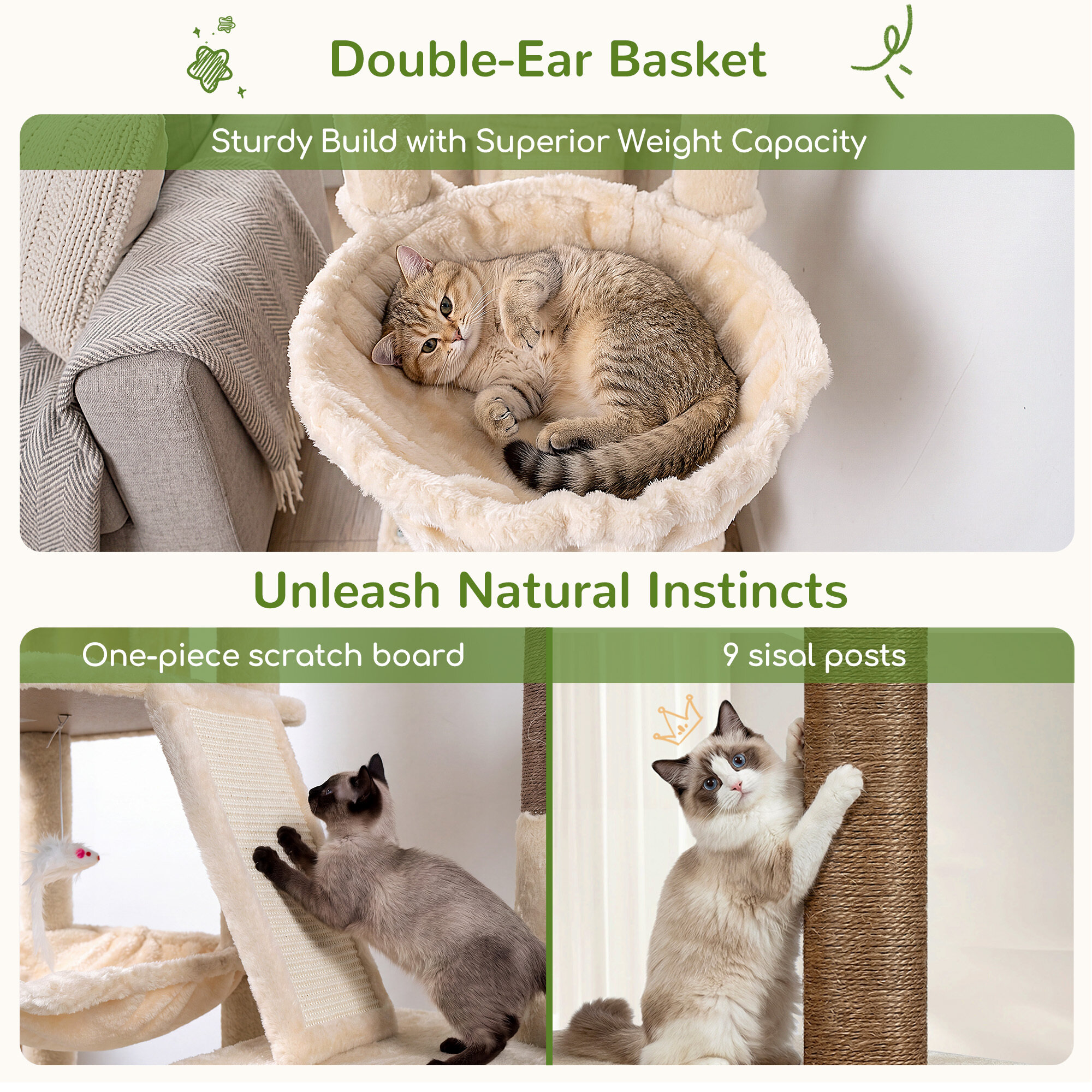 Double-Ear Basket

Sturdy Build with Superior Weight Capacity

Unleash Natural Instincts

One-piece scratch board

9 sisal posts